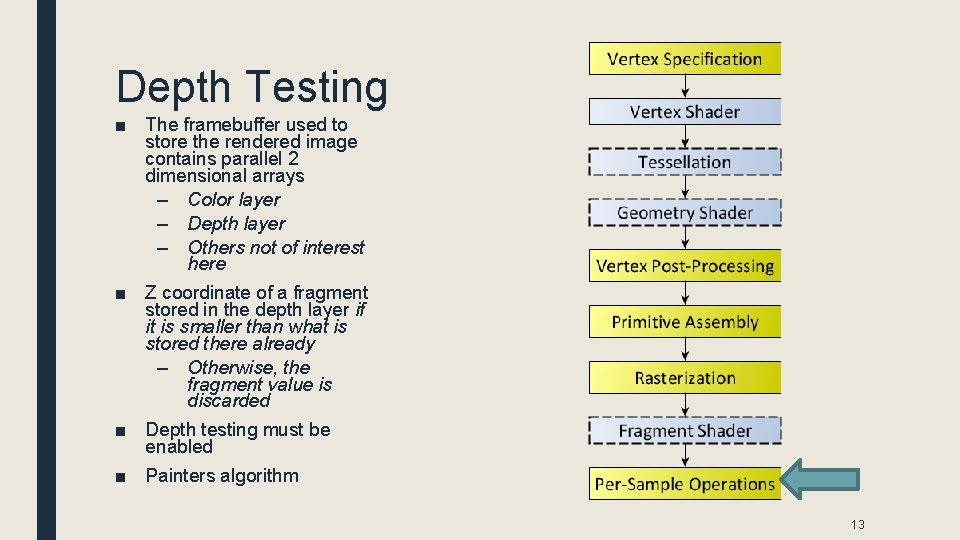 Depth Testing

■ The framebuffer used to store the rendered image contains parallel 2 dimensional arrays
– Color layer
– Depth layer
– Others not of interest here

■ Z coordinate of a fragment stored in the depth layer if it is smaller than what is stored there already
– Otherwise, the fragment value is discarded

■ Depth testing must be enabled

■ Painters algorithm

Vertex Specification
Vertex Shader
Tessellation
Geometry Shader
Vertex Post-Processing
Primitive Assembly
Rasterization
Fragment Shader
Per-Sample Operations

13